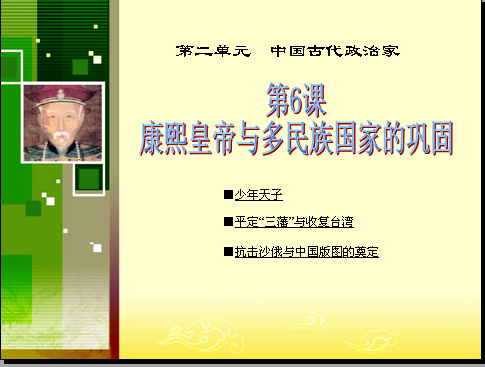 第二单元　中国古代政治家

第6课
康熙皇帝与多民族国家的巩固

■少年天子

■平定“三藩”与收复台湾

■抗击沙俄与中国版图的奠定